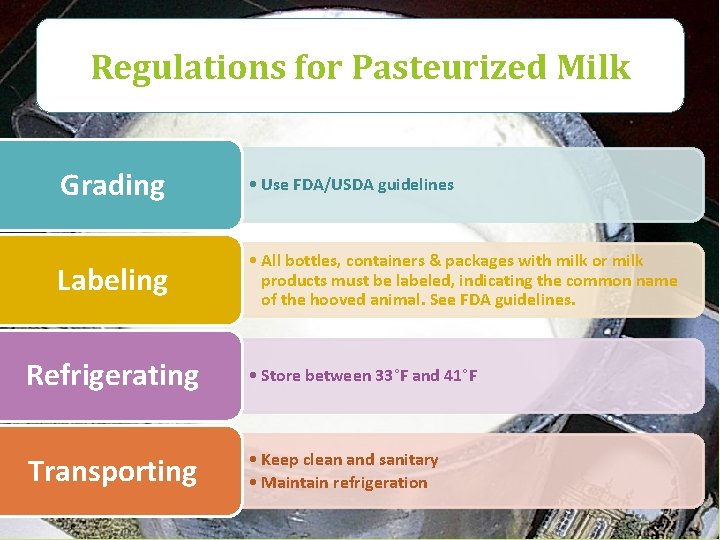 Regulations for Pasteurized Milk

Grading

• Use FDA/USDA guidelines

Labeling

• All bottles, containers & packages with milk or milk products must be labeled, indicating the common name of the hooved animal. See FDA guidelines.

Refrigerating

• Store between 33°F and 41°F

Transporting

• Keep clean and sanitary
• Maintain refrigeration